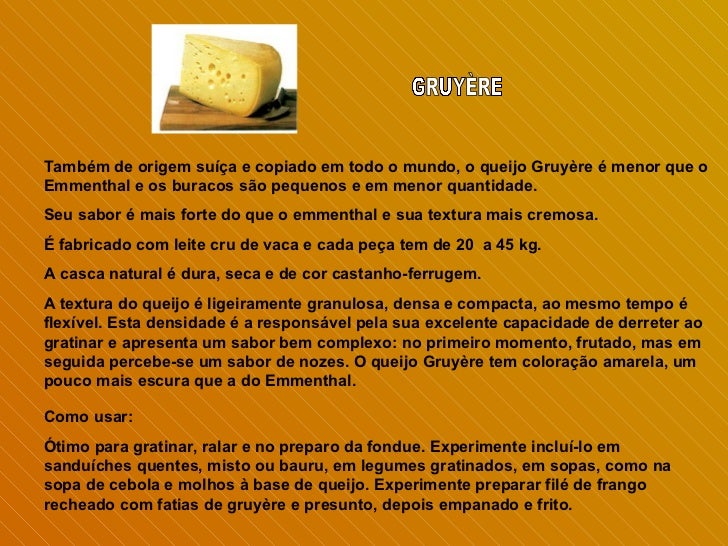 GRUYÈRE

Também de origem suíça e copiado em todo o mundo, o queijo Gruyère é menor que o Emmenthal e os buracos são pequenos e em menor quantidade.

Seu sabor é mais forte do que o emmenthal e sua textura mais cremosa.

É fabricado com leite cru de vaca e cada peça tem de 20 a 45 kg.

A casca natural é dura, seca e de cor castanho-ferrugem.

A textura do queijo é ligeiramente granulosa, densa e compacta, ao mesmo tempo é flexível. Esta densidade é a responsável pela sua excelente capacidade de derreter ao gratinar e apresenta um sabor bem complexo: no primeiro momento, frutado, mas em seguida percebe-se um sabor de nozes. O queijo Gruyère tem coloração amarela, um pouco mais escura que a do Emmenthal.

Como usar:

Ótimo para gratinar, ralar e no preparo da fondue. Experimente incluí-lo em sanduíches quentes, misto ou bauru, em legumes gratinados, em sopas, como na sopa de cebola e molhos à base de queijo. Experimente preparar filé de frango recheado com fatias de gruyère e presunto, depois empanado e frito.